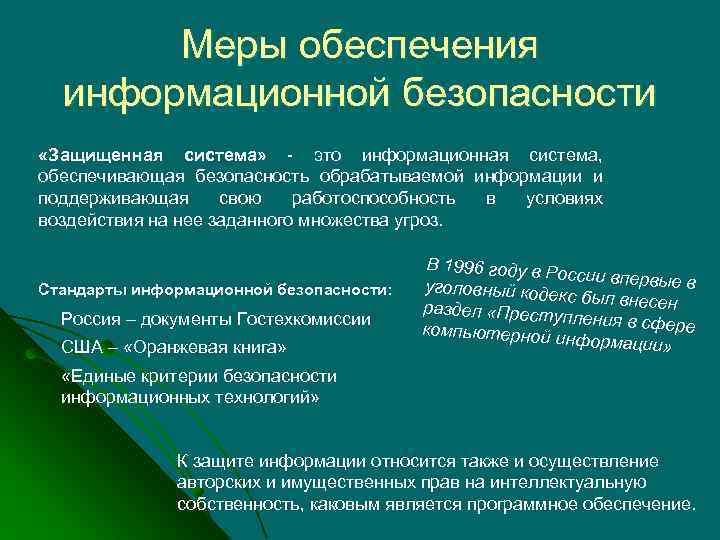 Меры обеспечения информационной безопасности

«Защищенная система» - это информационная система, обеспечивающая безопасность обрабатываемой информации и поддерживающая свою работоспособность в условиях воздействия на нее заданного множества угроз.

Стандарты информационной безопасности:

Россия – документы Гостехкомиссии

США – «Оранжевая книга»

«Единые критерии безопасности информационных технологий»

В 1996 году в России впервые в уголовный кодекс был внесен раздел «Преступления в сфере компьютерной информации»

К защите информации относится также и осуществление авторских и имущественных прав на интеллектуальную собственность, каковым является программное обеспечение.